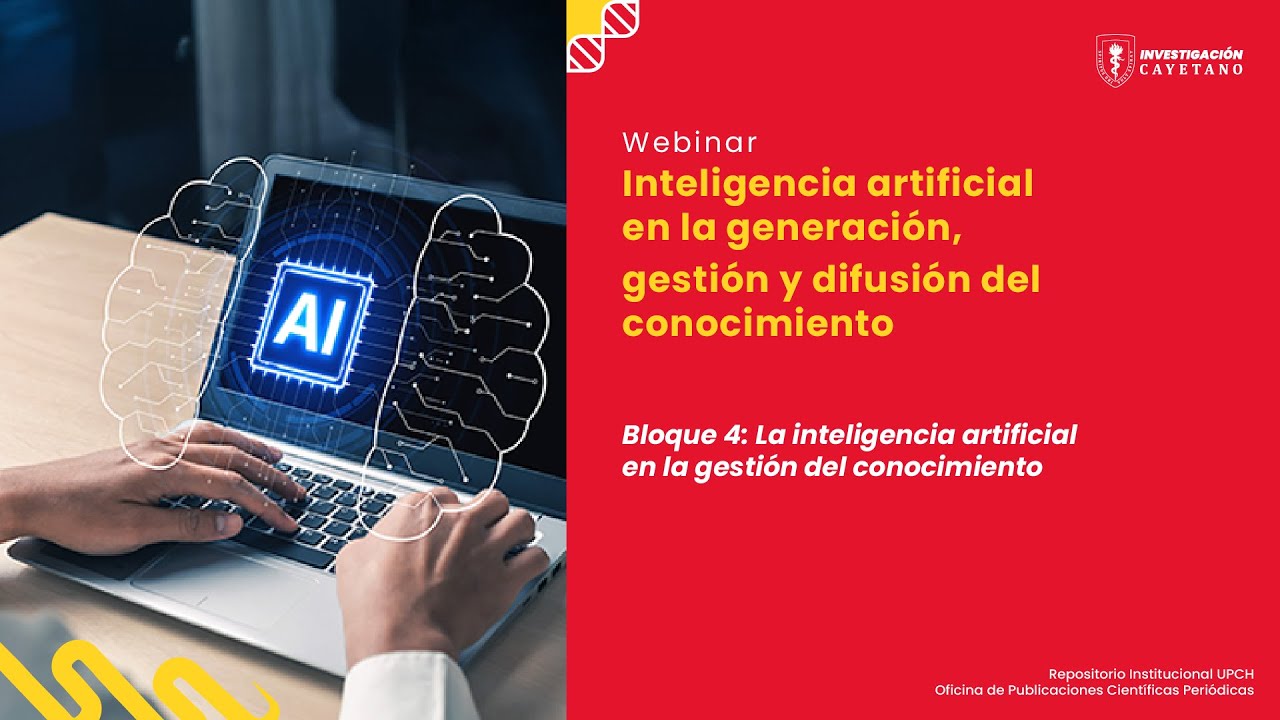 AI

INVESTIGACIÓN
CAYETANO

Webinar
Inteligencia artificial en la generación, gestión y difusión del conocimiento

Bloque 4: La inteligencia artificial en la gestión del conocimiento

Repositorio Institucional UPCH
Oficina de Publicaciones Científicas Periódicas